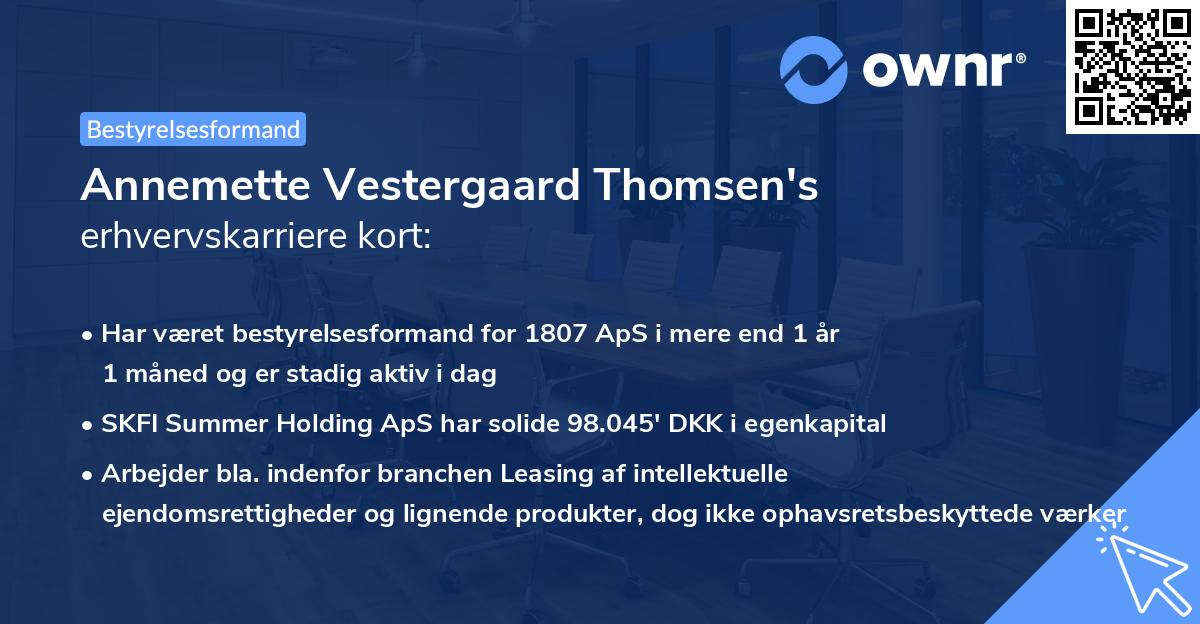 ownr®

Bestyrelsesformand

Annemette Vestergaard Thomsen's erhvervskarriere kort:

• Har været bestyrelsesformand for 1807 ApS i mere end 1 år 1 måned og er stadig aktiv i dag

• SKFI Summer Holding ApS har solide 98.045' DKK i egenkapital

• Arbejder bla. indenfor branchen Leasing af intellektuelle ejendomsrettigheder og lignende produkter, dog ikke ophavsretsbeskyttede værker